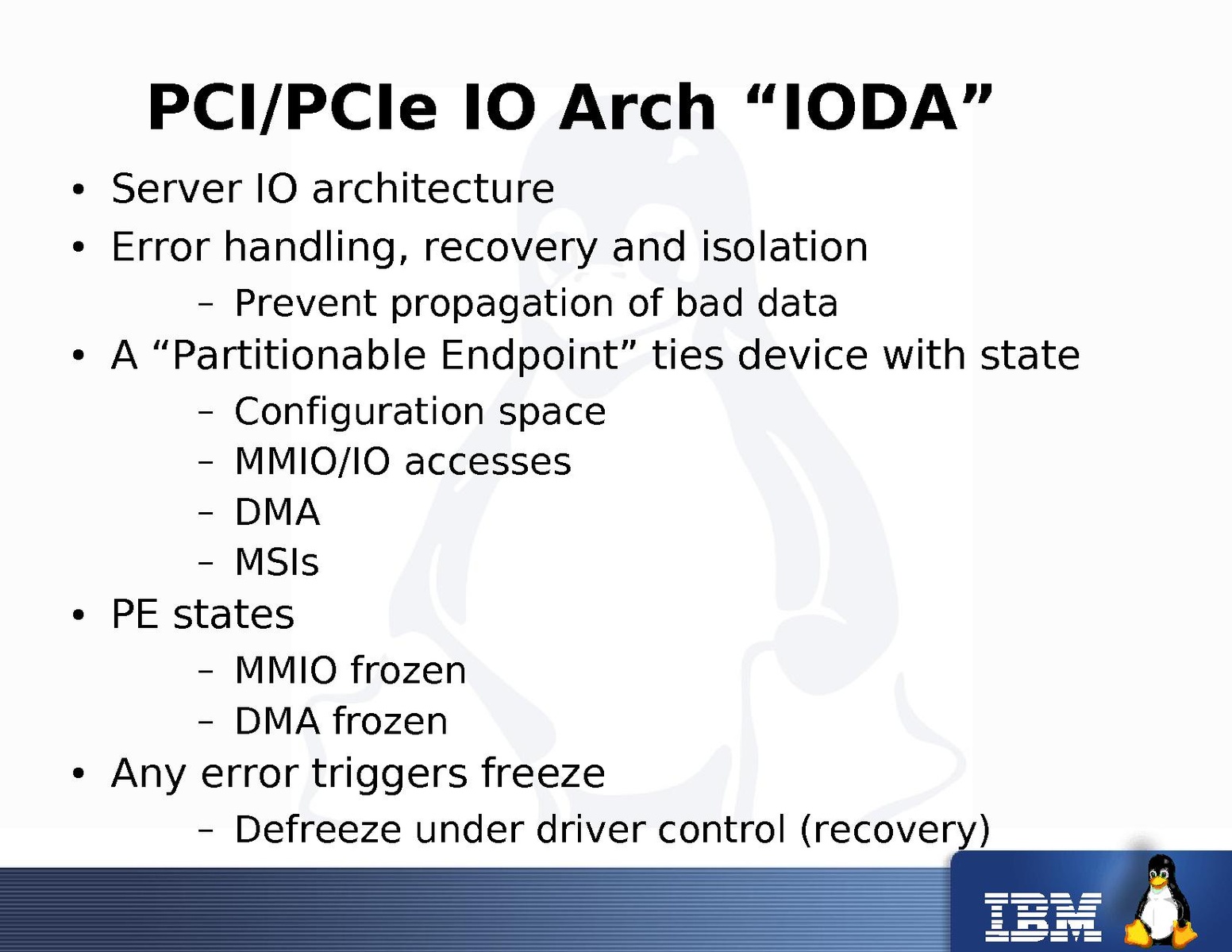 PCI/PCIe IO Arch “IODA”

• Server IO architecture
• Error handling, recovery and isolation
  – Prevent propagation of bad data
• A “Partitionable Endpoint” ties device with state
  – Configuration space
  – MMIO/IO accesses
  – DMA
  – MSIs
• PE states
  – MMIO frozen
  – DMA frozen
• Any error triggers freeze
  – Defreeze under driver control (recovery)

IBM